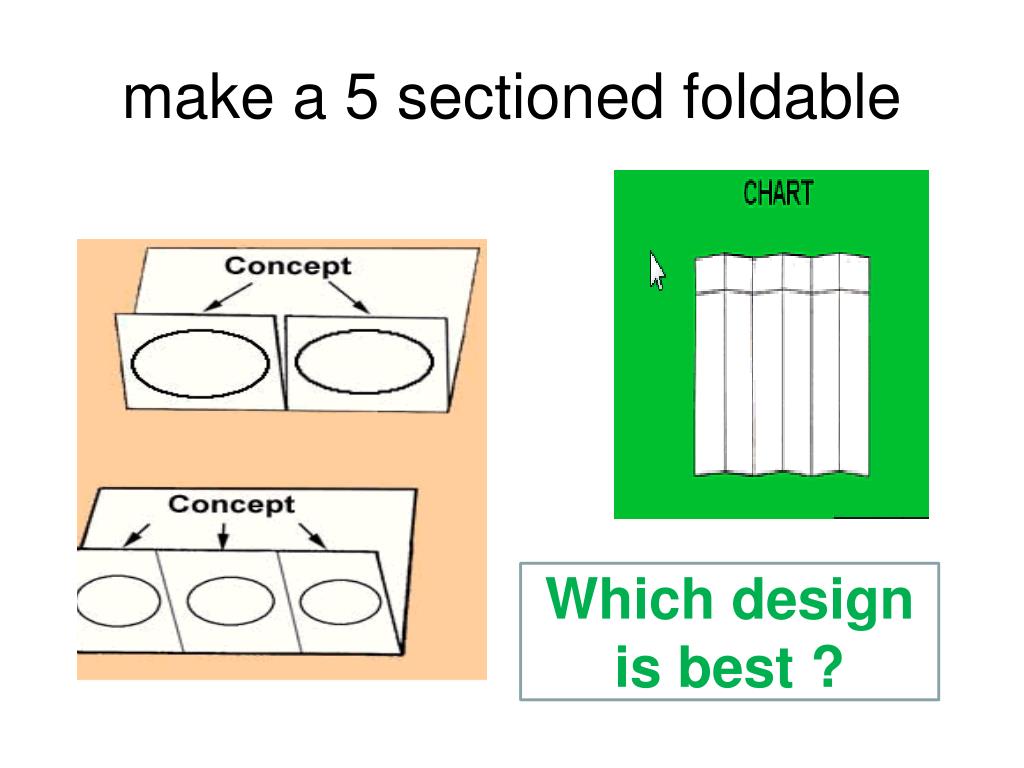 make a 5 sectioned foldable

Concept

Concept

CHART

Which design is best ?